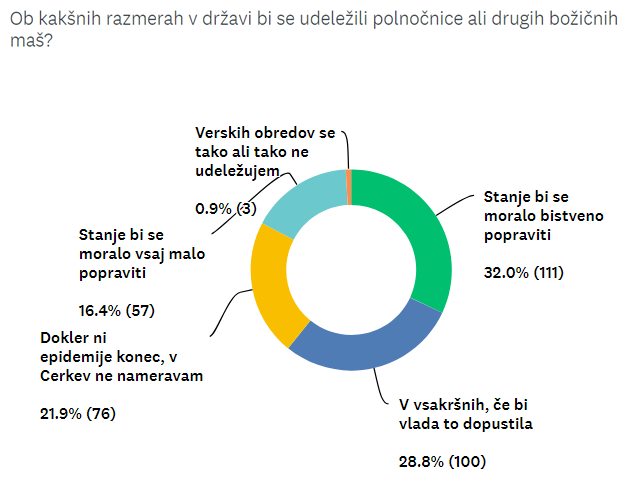 Ob kakšnih razmerah v državi bi se udeležili polnočnice ali drugih božičnih maš?

Verskih obredov se tako ali tako ne udeležujem

0.9% (3)

Stanje bi se moralo bistveno popraviti

32.0% (111)

Stanje bi se moralo vsaj malo popraviti

16.4% (57)

Dokler ni epidemije konec, v Cerkev ne nameravam

21.9% (76)

V vsakršnih, če bi vlada to dopustila

28.8% (100)